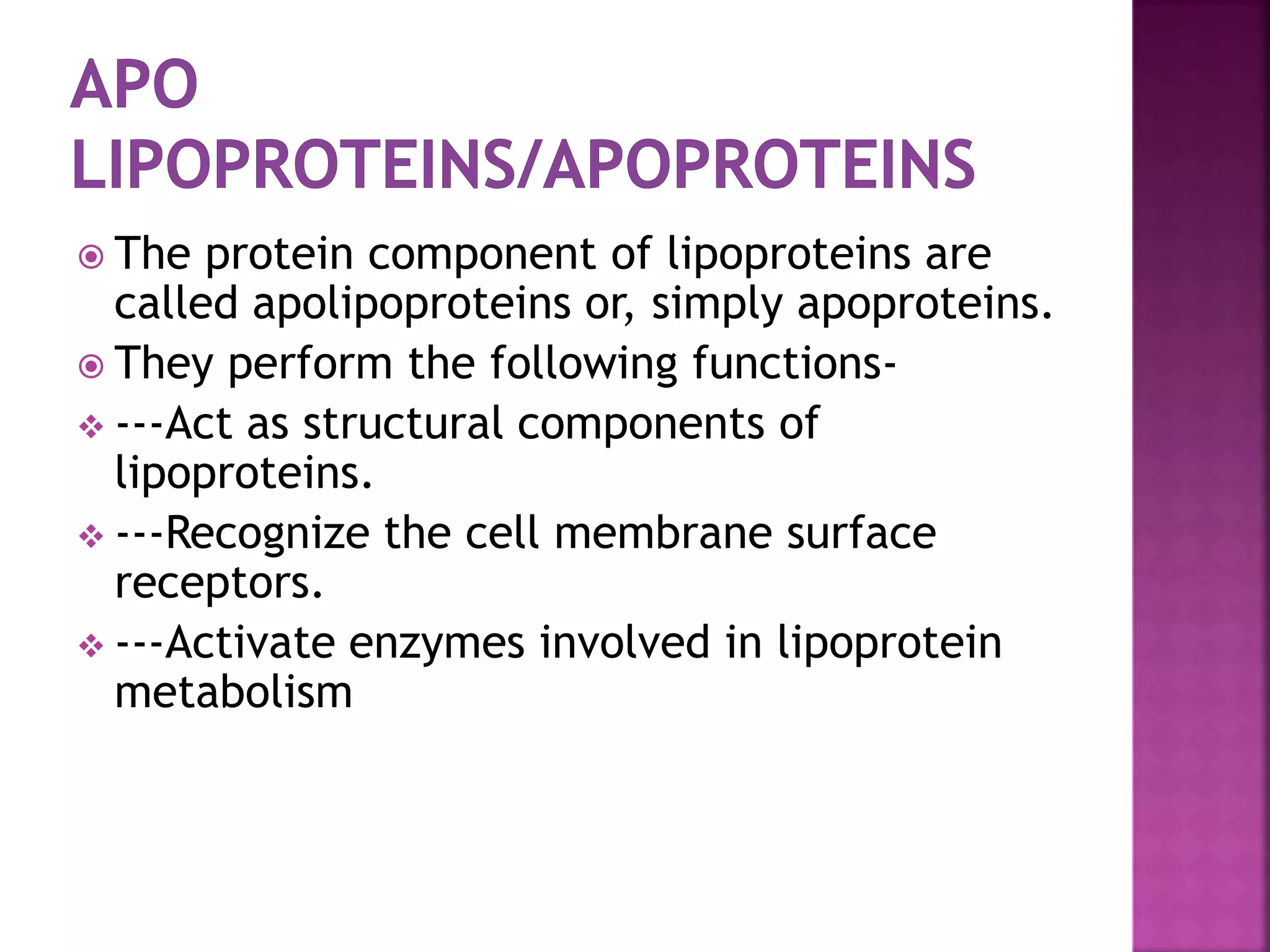 APO LIPOPROTEINS/APOPROTEINS

The protein component of lipoproteins are called apolipoproteins or, simply apoproteins.

They perform the following functions-

---Act as structural components of lipoproteins.

---Recognize the cell membrane surface receptors.

---Activate enzymes involved in lipoprotein metabolism